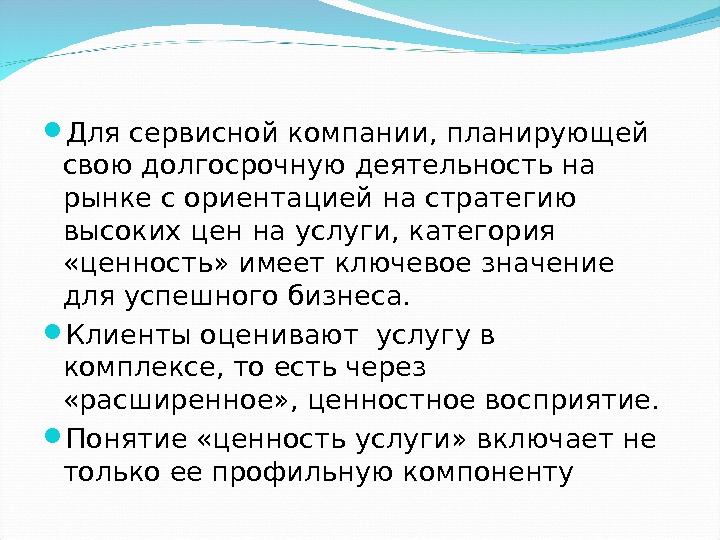 Для сервисной компании, планирующей свою долгосрочную деятельность на рынке с ориентацией на стратегию высоких цен на услуги, категория «ценность» имеет ключевое значение для успешного бизнеса.

Клиенты оценивают услугу в комплексе, то есть через «расширенное», ценностное восприятие.

Понятие «ценность услуги» включает не только ее профильную компоненту